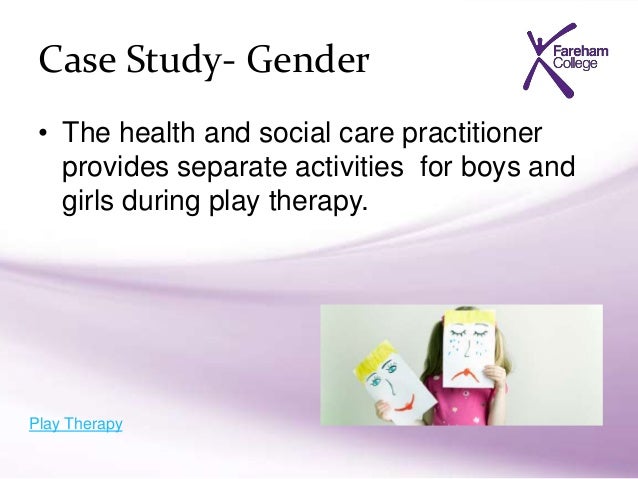 Case Study- Gender

Fareham College

• The health and social care practitioner provides separate activities for boys and girls during play therapy.

Play Therapy